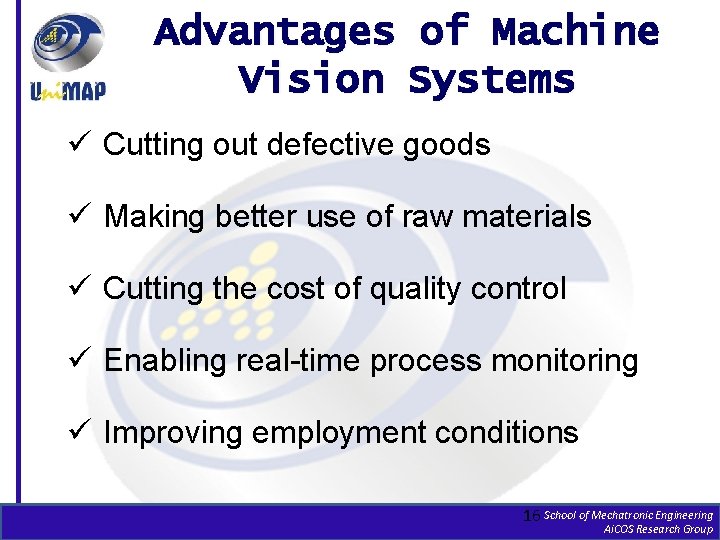 UniMAP

Advantages of Machine Vision Systems

✓ Cutting out defective goods

✓ Making better use of raw materials

✓ Cutting the cost of quality control

✓ Enabling real-time process monitoring

✓ Improving employment conditions

16 School of Mechatronic Engineering
AiCOS Research Group